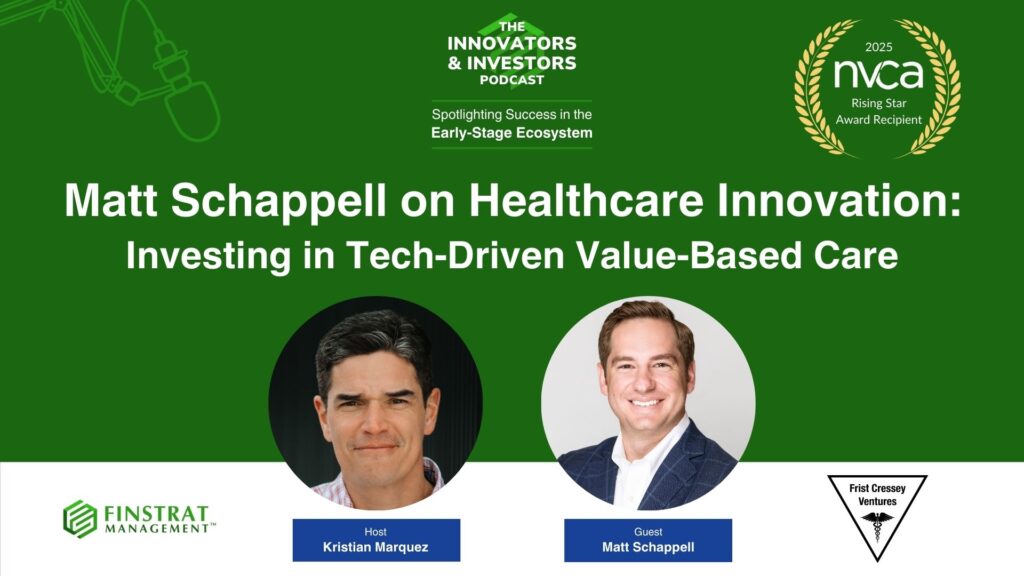 THE
INNOVATORS
& INVESTORS
PODCAST

Spotlighting Success in the
Early-Stage Ecosystem

2025
nvca
Rising Star
Award Recipient

Matt Schappell on Healthcare Innovation:
Investing in Tech-Driven Value-Based Care

FINSTRAT
MANAGEMENT™

Host
Kristian Marquez

Guest
Matt Schappell

Frist Cressey
Ventures